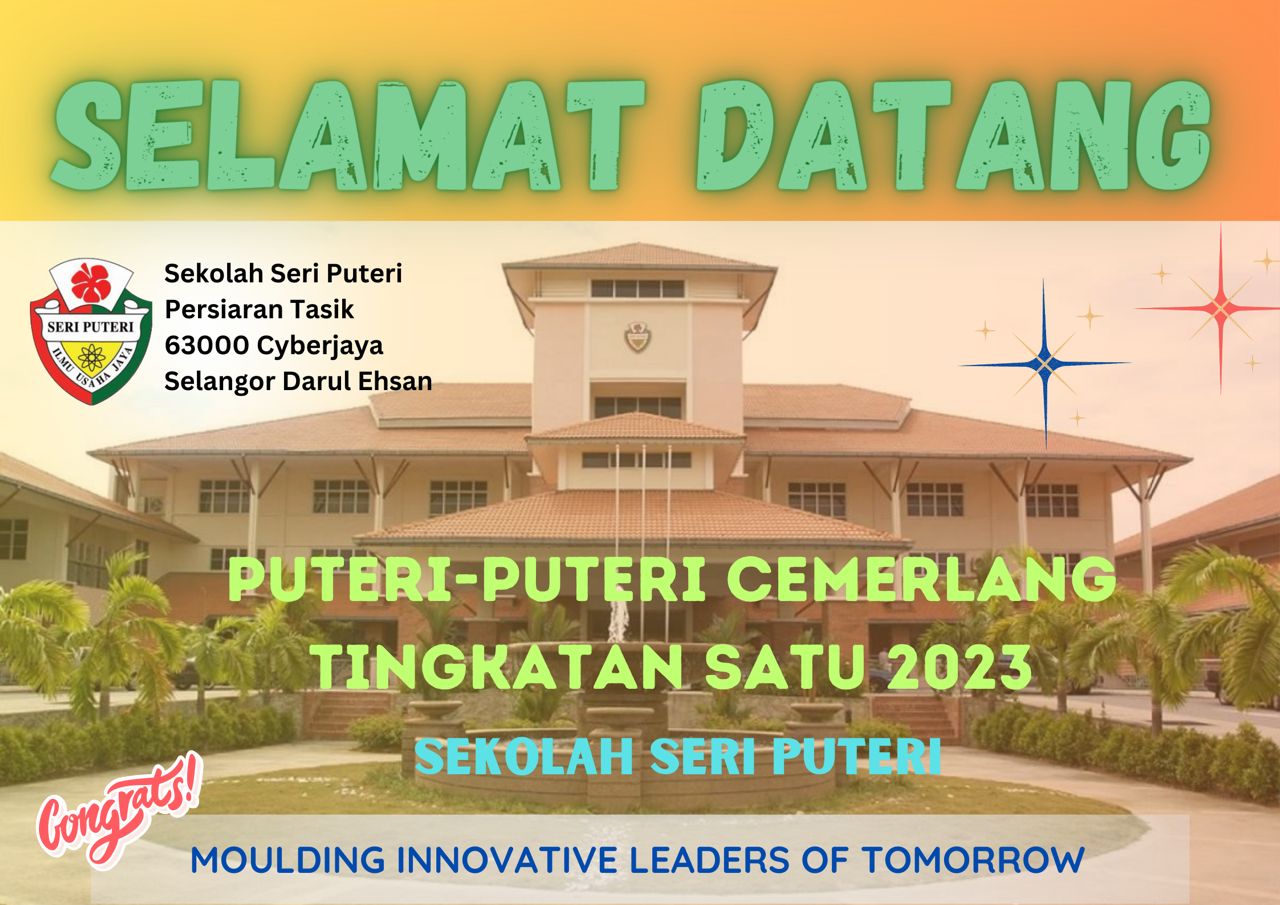 SELAMAT DATANG

SERI PUTERI
ILMU USAHA JAYA

Sekolah Seri Puteri
Persiaran Tasik
63000 Cyberjaya
Selangor Darul Ehsan

PUTERI-PUTERI CEMERLANG TINGKATAN SATU 2023

SEKOLAH SERI PUTERI

Congrats!

MOULDING INNOVATIVE LEADERS OF TOMORROW